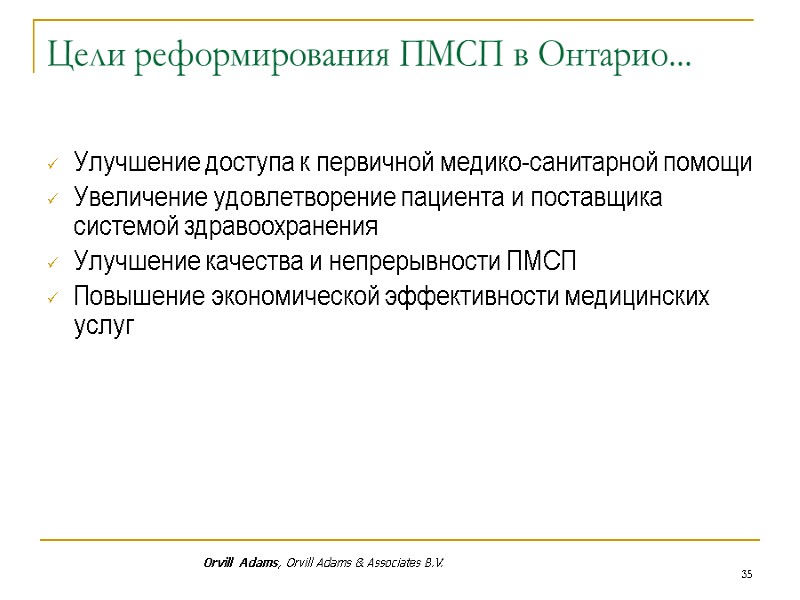 Цели реформирования ПМСП в Онтарио...

✓ Улучшение доступа к первичной медико-санитарной помощи
✓ Увеличение удовлетворение пациента и поставщика системой здравоохранения
✓ Улучшение качества и непрерывности ПМСП
✓ Повышение экономической эффективности медицинских услуг

Orvill Adams, Orvill Adams & Associates B.V.

35